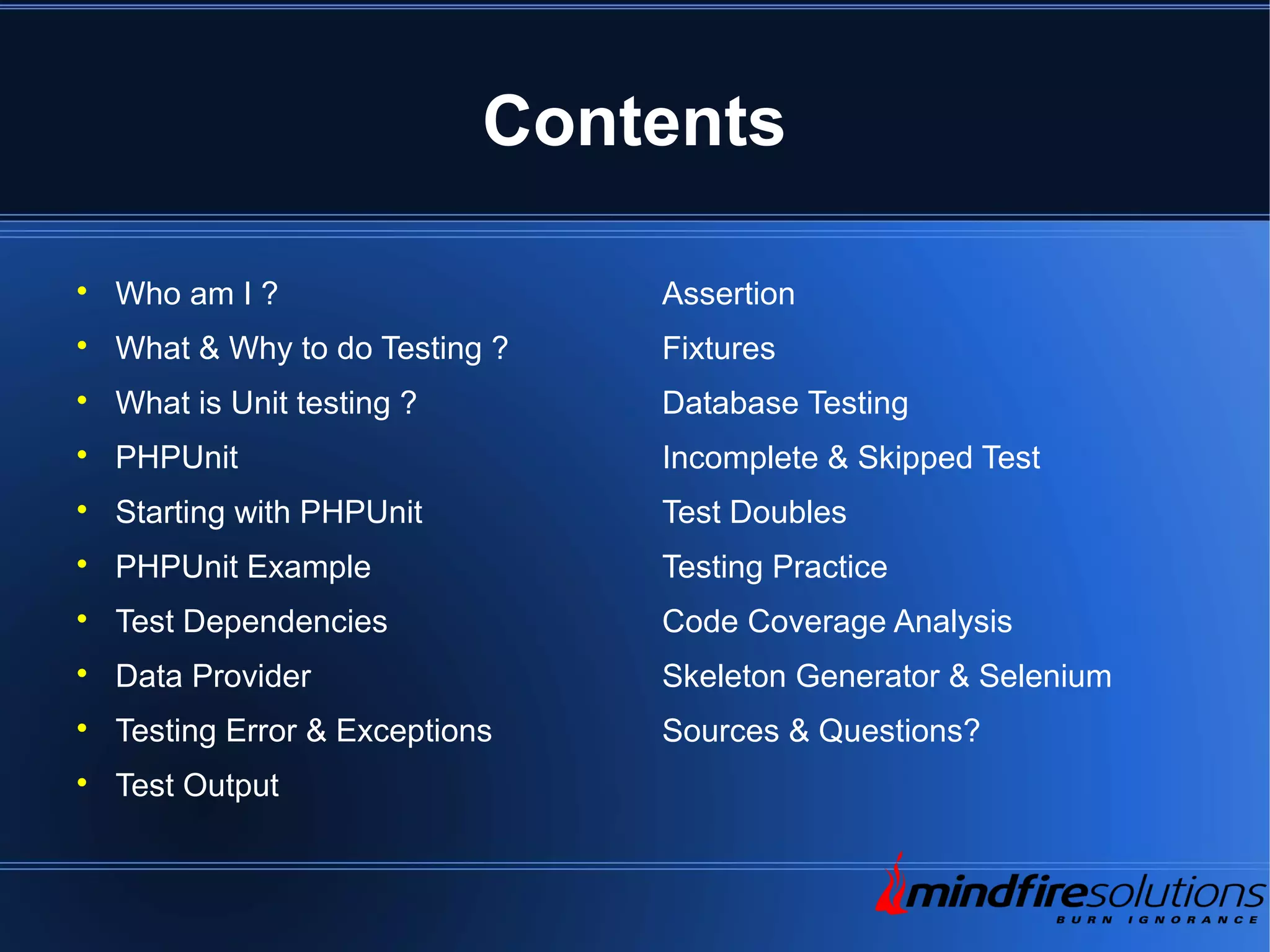 Contents

- Who am I ?
- What & Why to do Testing ?
- What is Unit testing ?
- PHPUnit
- Starting with PHPUnit
- PHPUnit Example
- Test Dependencies
- Data Provider
- Testing Error & Exceptions
- Test Output

Assertion
Fixtures
Database Testing
Incomplete & Skipped Test
Test Doubles
Testing Practice
Code Coverage Analysis
Skeleton Generator & Selenium
Sources & Questions?

mindfiresolutions
BURN IGNORANCE